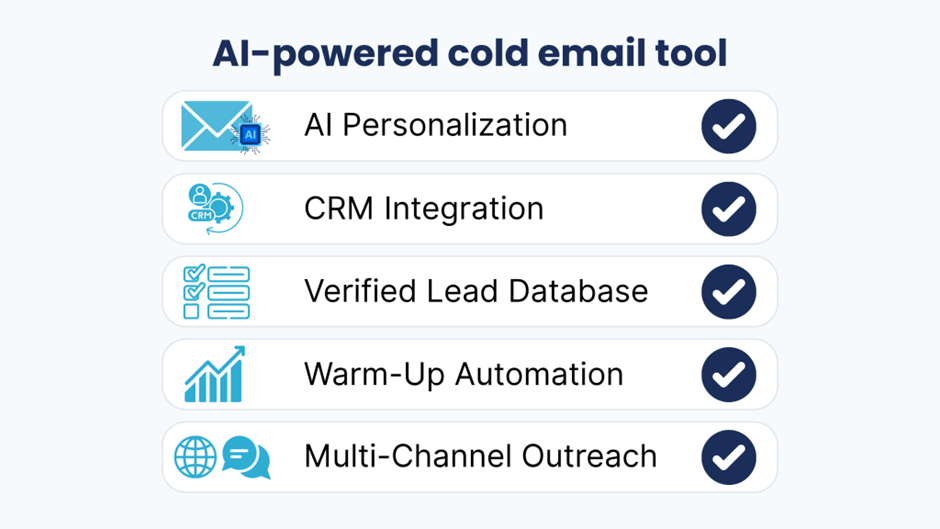 AI-powered cold email tool

AI AI Personalization

CRM CRM Integration

Verified Lead Database

Warm-Up Automation

Multi-Channel Outreach